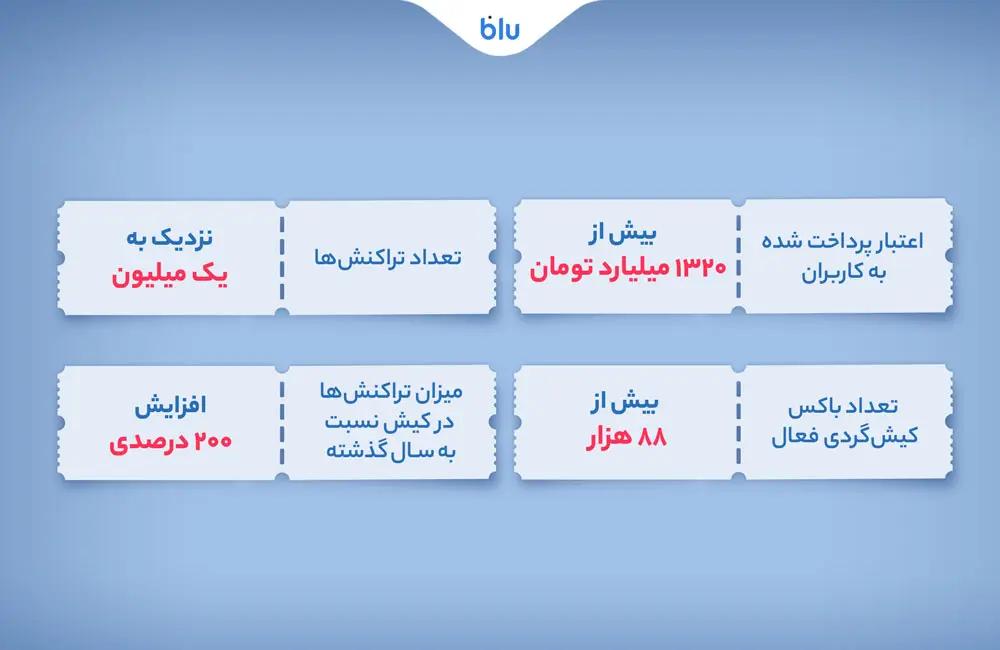 blu

اعتبار پرداخت شده به کاربران

بیش از
۱۳۲۰ میلیارد تومان

تعداد تراکنش‌ها

نزدیک به
یک میلیون

تعداد باکس کیش‌گردی فعال

بیش از
۸۸ هزار

میزان تراکنش‌ها در کیش نسبت به سال گذشته

افزایش
۲۰۰ درصدی